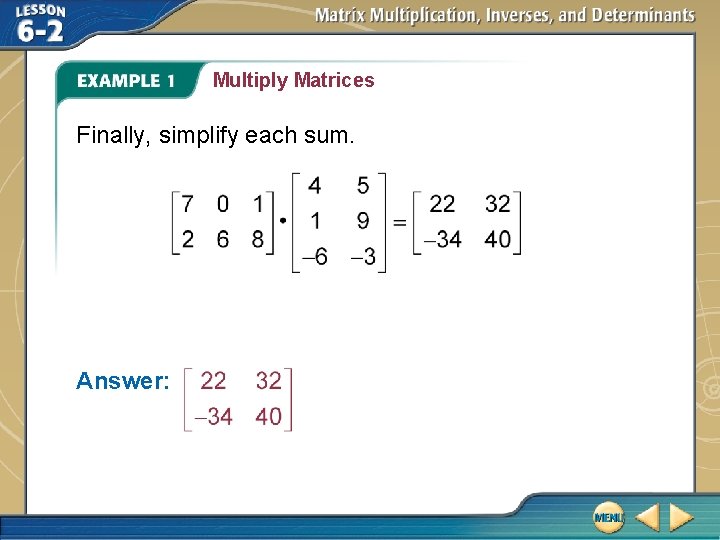 LESSON 6-2

Matrix Multiplication, Inverses, and Determinants

EXAMPLE 1 Multiply Matrices

Finally, simplify each sum.

$\begin{bmatrix} 7 & 0 & 1 \\ 2 & 6 & 8 \end{bmatrix} \cdot \begin{bmatrix} 4 & 5 \\ 1 & 9 \\ -6 & -3 \end{bmatrix} = \begin{bmatrix} 22 & 32 \\ -34 & 40 \end{bmatrix}$

Answer: $\begin{bmatrix} 22 & 32 \\ -34 & 40 \end{bmatrix}$

MENU